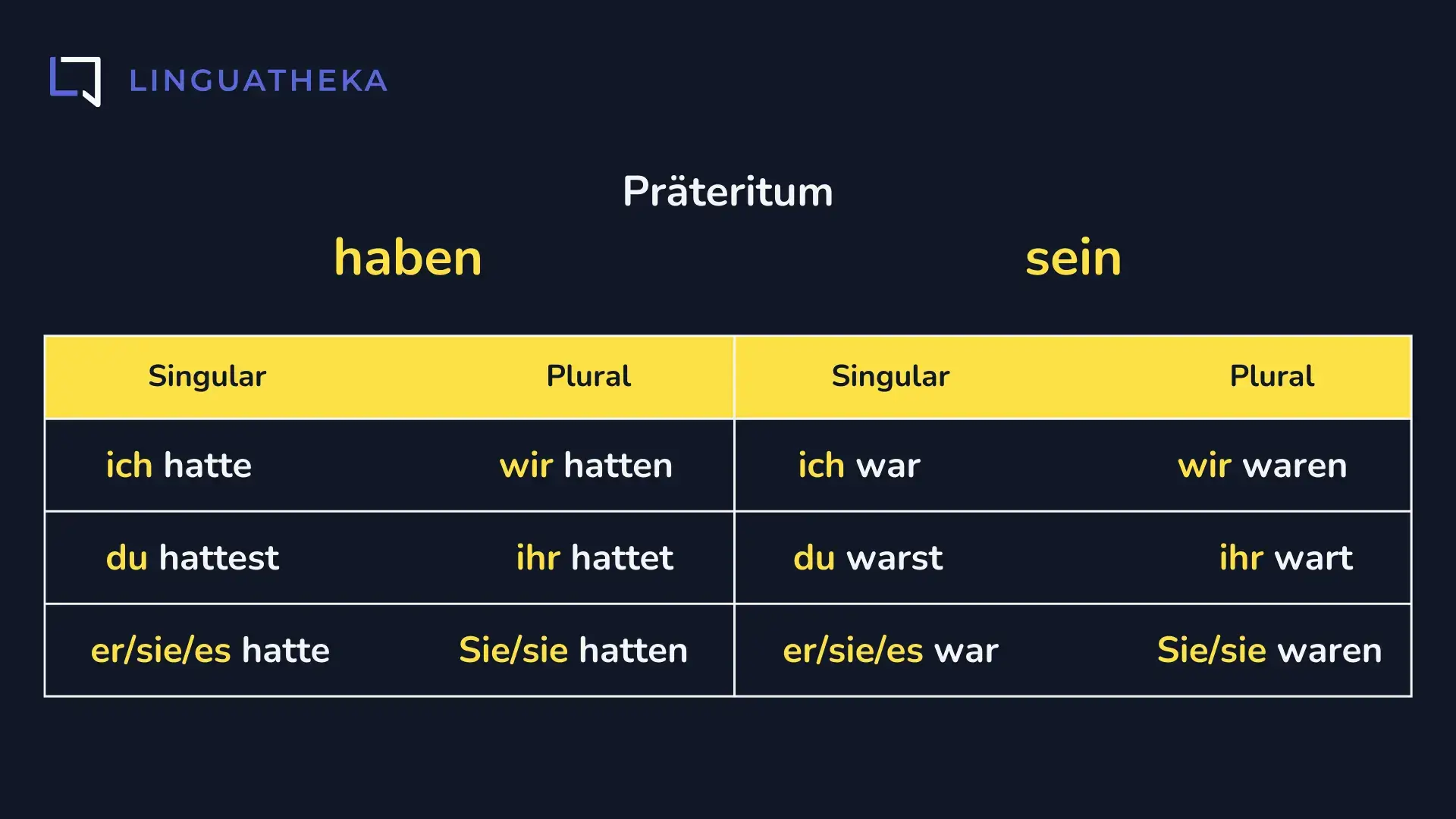 LINGUATHEKA

Präteritum

haben

sein

| Singular | Plural | Singular | Plural |
|---|---|---|---|
| ich hatte | wir hatten | ich war | wir waren |
| du hattest | ihr hattet | du warst | ihr wart |
| er/sie/es hatte | Sie/sie hatten | er/sie/es war | Sie/sie waren |